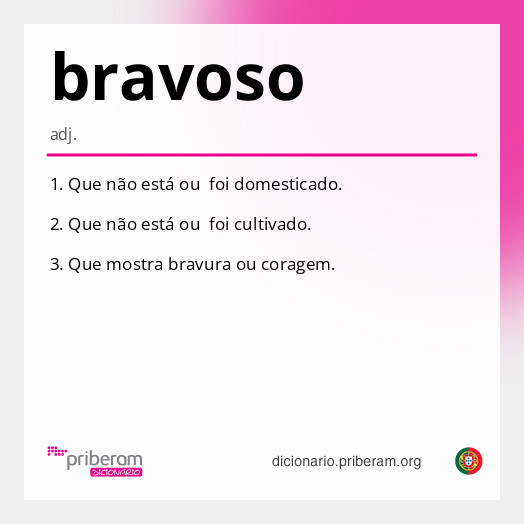 bravoso

adj.

1. Que não está ou foi domesticado.

2. Que não está ou foi cultivado.

3. Que mostra bravura ou coragem.

priberam
DICIONÁRIO

dicionario.priberam.org